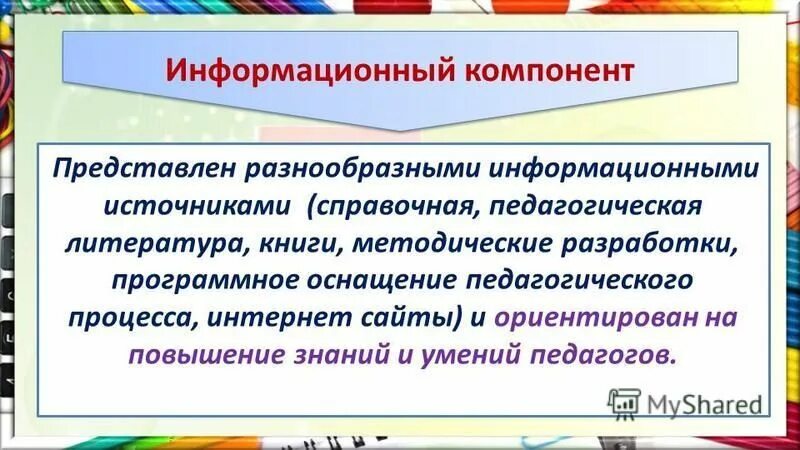 Информационный компонент

Представлен разнообразными информационными источниками (справочная, педагогическая литература, книги, методические разработки, программное оснащение педагогического процесса, интернет сайты) и ориентирован на повышение знаний и умений педагогов.

MyShared